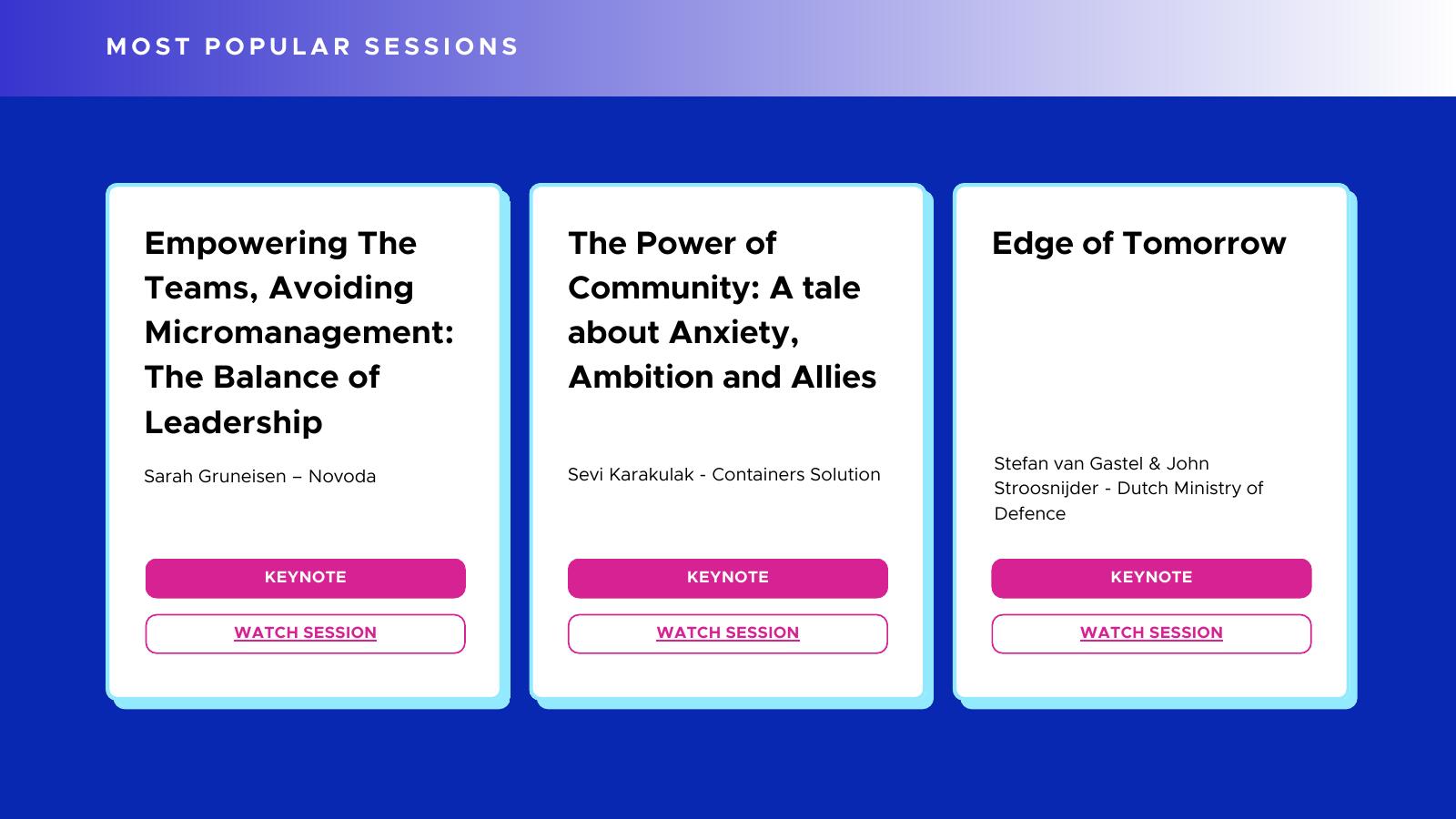 MOST POPULAR SESSIONS

Empowering The Teams, Avoiding Micromanagement: The Balance of Leadership

Sarah Gruneisen – Novoda

KEYNOTE

WATCH SESSION

The Power of Community: A tale about Anxiety, Ambition and Allies

Sevi Karakulak - Containers Solution

KEYNOTE

WATCH SESSION

Edge of Tomorrow

Stefan van Gastel & John Stroosnijder - Dutch Ministry of Defence

KEYNOTE

WATCH SESSION